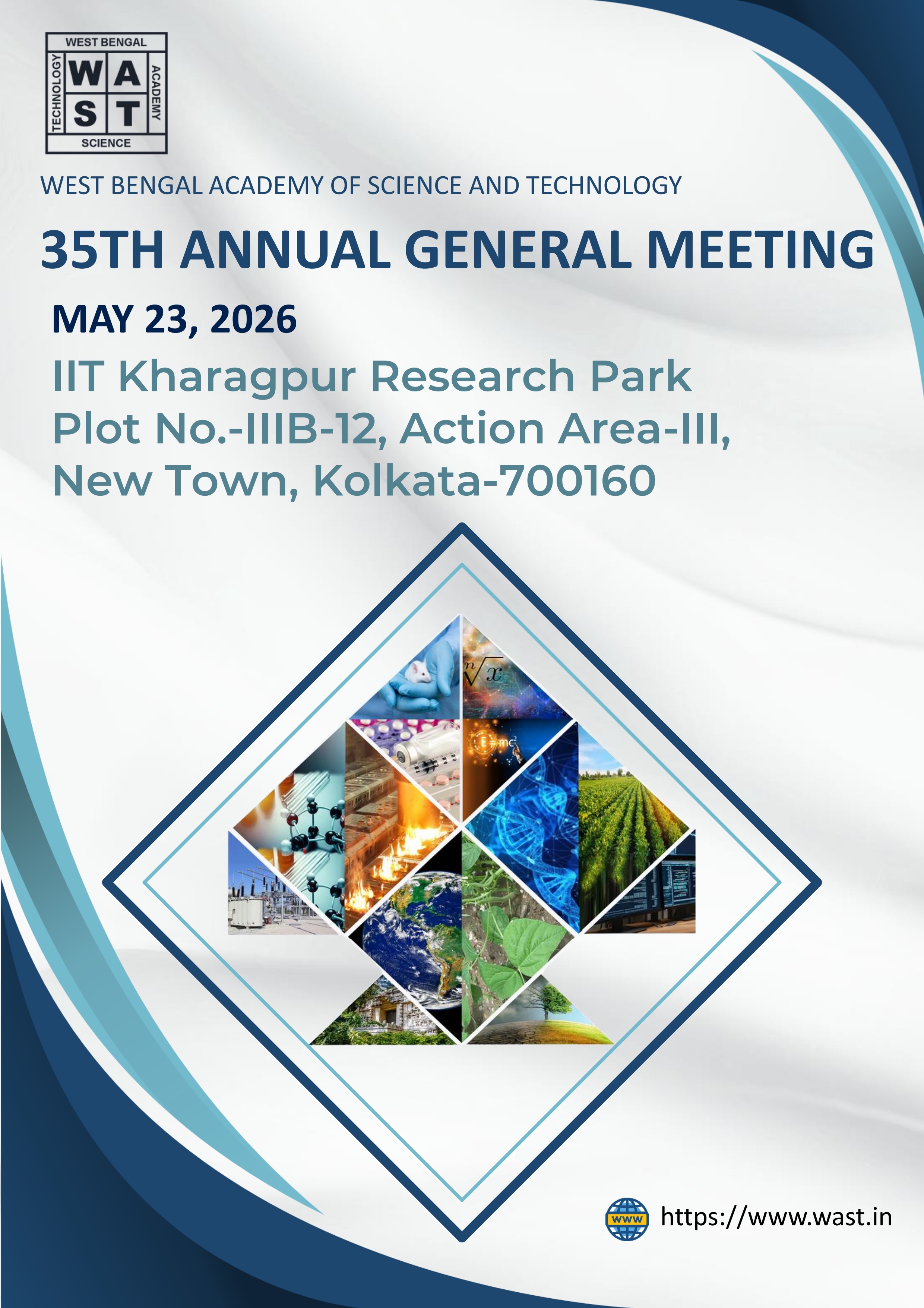 WEST BENGAL
TECHNOLOGY
W A
S T
ACADEMY
SCIENCE

WEST BENGAL ACADEMY OF SCIENCE AND TECHNOLOGY

35TH ANNUAL GENERAL MEETING

MAY 23, 2026

IIT Kharagpur Research Park
Plot No.-IIIB-12, Action Area-III,
New Town, Kolkata-700160

$\sqrt[n]{x}$

$E=mc^2$

WWW https://www.wast.in